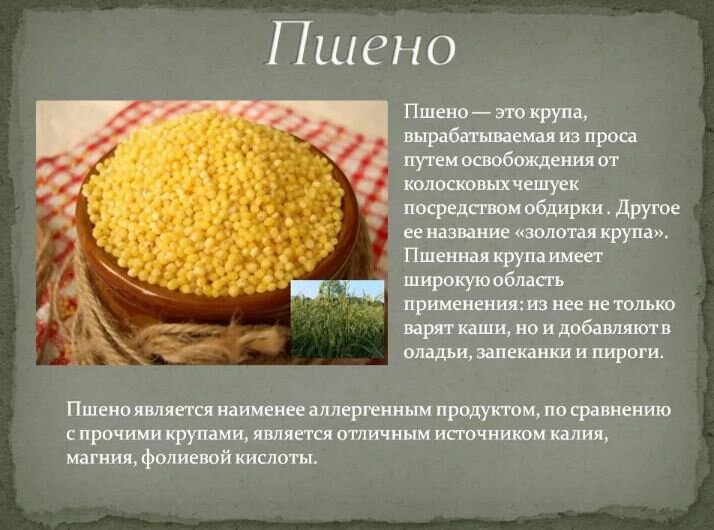 Пшено

Пшено — это крупа, вырабатываемая из проса путем освобождения от колосковых чешуек посредством обдирки . Другое ее название «золотая крупа». Пшенная крупа имеет широкую область применения: из нее не только варят каши, но и добавляют в оладьи, запеканки и пироги.

Пшено является наименее аллергенным продуктом, по сравнению с прочими крупами, является отличным источником калия, магния, фолиевой кислоты.